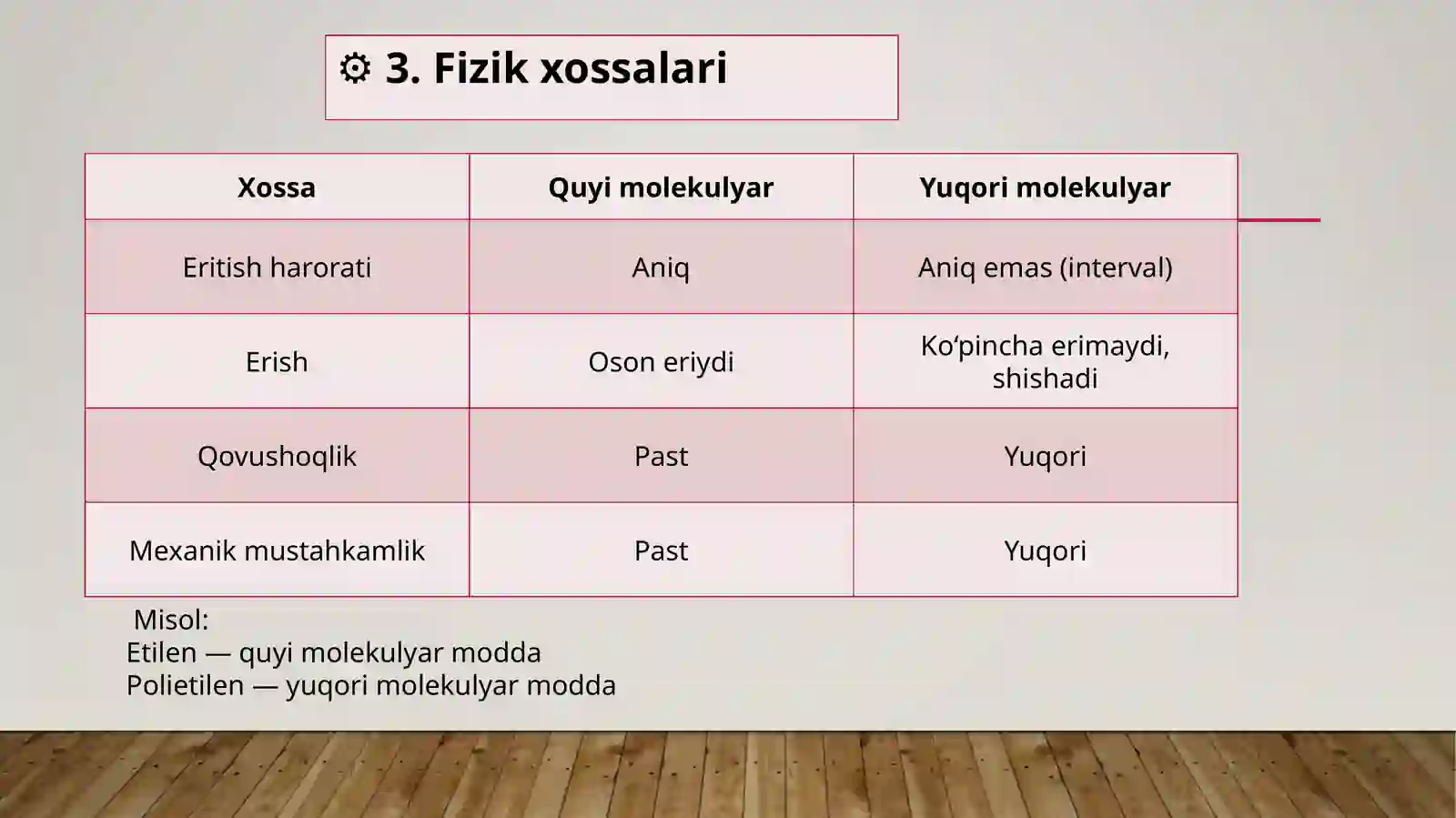 ⚙ 3. Fizik xossalari

| Xossa | Quyi molekulyar | Yuqori molekulyar |
|---|---|---|
| Eritish harorati | Aniq | Aniq emas (interval) |
| Erish | Oson eriydi | Ko‘pincha erimaydi, shishadi |
| Qovushoqlik | Past | Yuqori |
| Mexanik mustahkamlik | Past | Yuqori |

Misol:
Etilen — quyi molekulyar modda
Polietilen — yuqori molekulyar modda